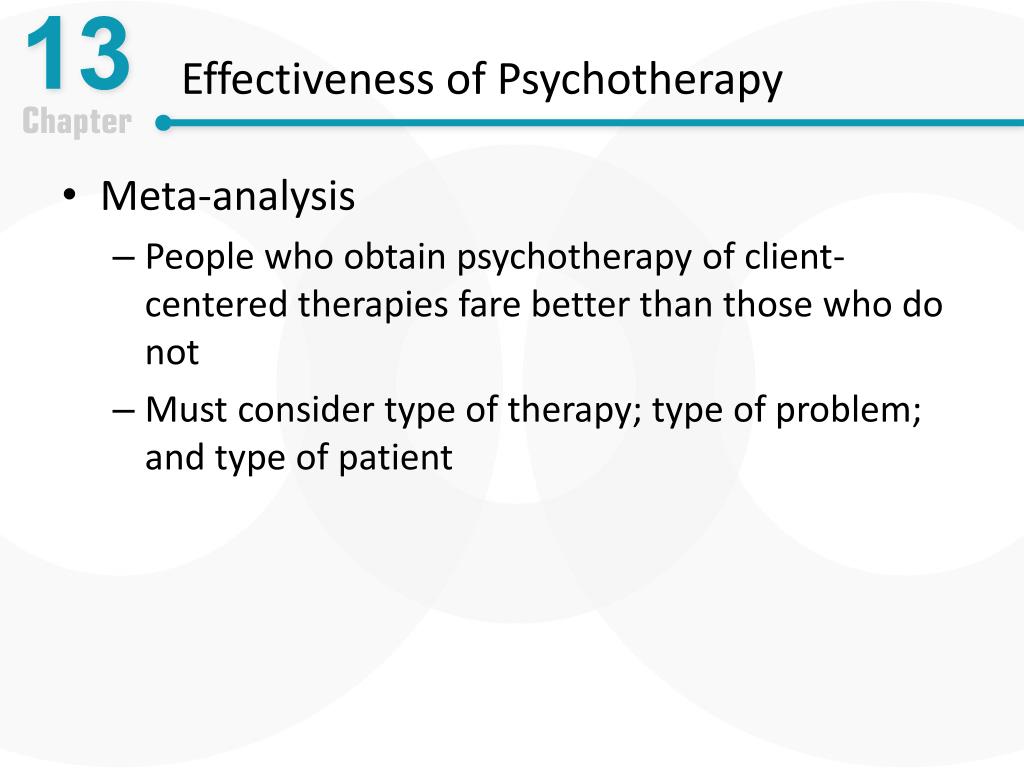 13
Chapter

Effectiveness of Psychotherapy

• Meta-analysis
– People who obtain psychotherapy of client-centered therapies fare better than those who do not
– Must consider type of therapy; type of problem; and type of patient